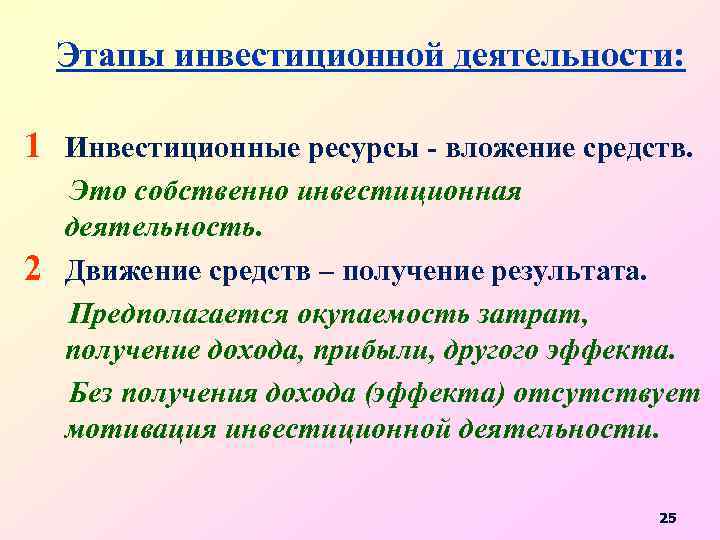 Этапы инвестиционной деятельности:

1 Инвестиционные ресурсы - вложение средств.

Это собственно инвестиционная деятельность.

2 Движение средств – получение результата.

Предполагается окупаемость затрат, получение дохода, прибыли, другого эффекта.

Без получения дохода (эффекта) отсутствует мотивация инвестиционной деятельности.

25